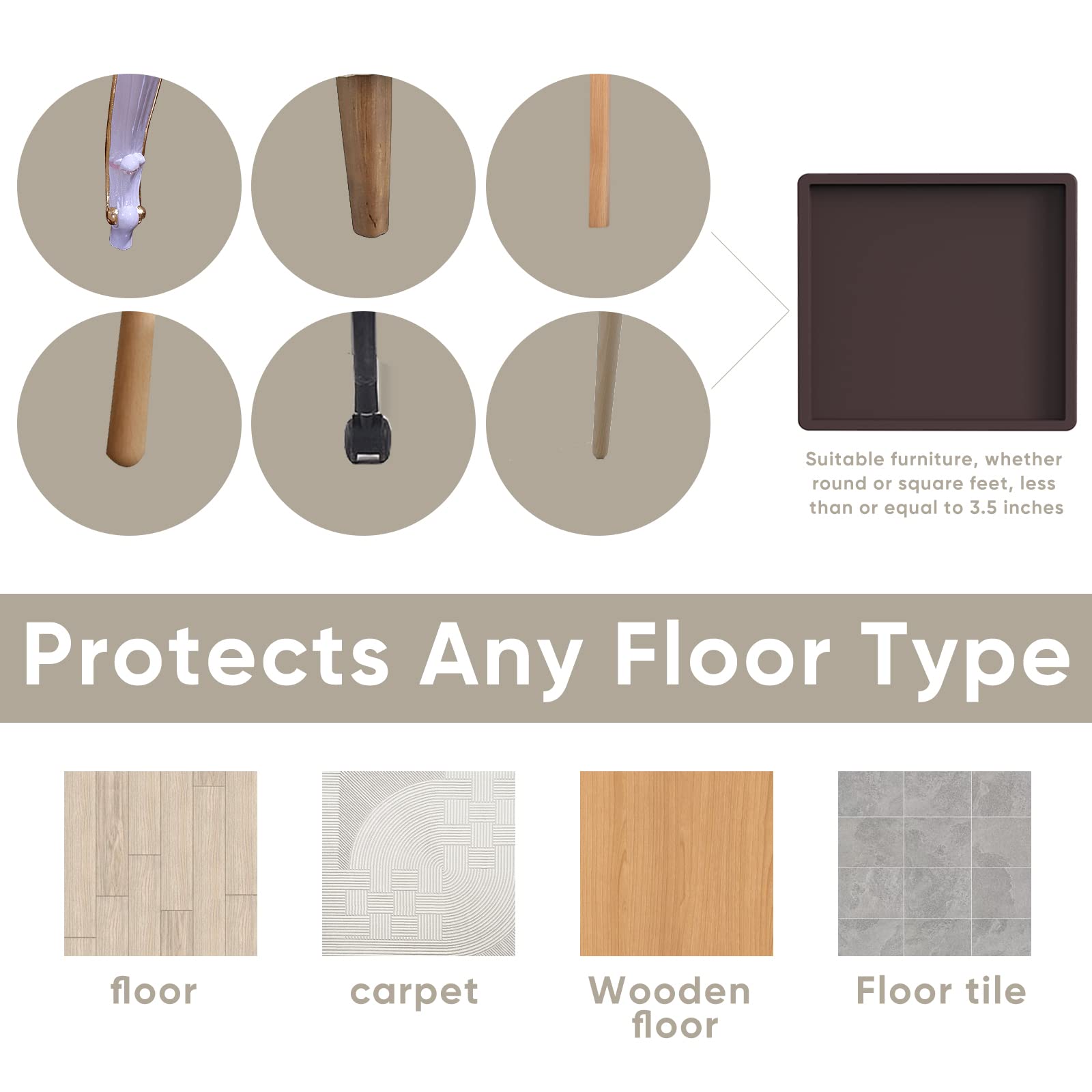 Suitable furniture, whether round or square feet, less than or equal to 3.5 inches

Protects Any Floor Type

floor

carpet

Wooden floor

Floor tile